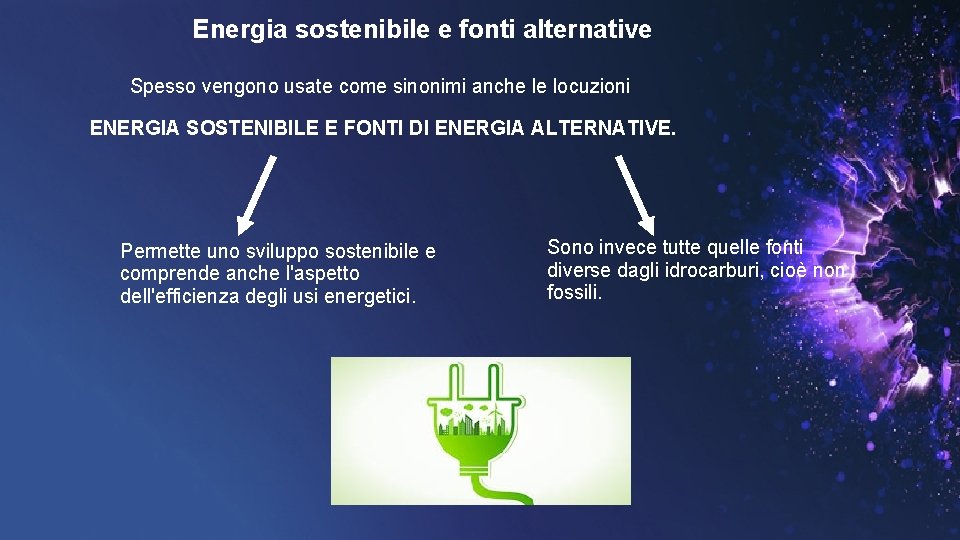 Energia sostenibile e fonti alternative

Spesso vengono usate come sinonimi anche le locuzioni

ENERGIA SOSTENIBILE E FONTI DI ENERGIA ALTERNATIVE.

Permette uno sviluppo sostenibile e comprende anche l'aspetto dell'efficienza degli usi energetici.

Sono invece tutte quelle fonti diverse dagli idrocarburi, cioè non fossili.